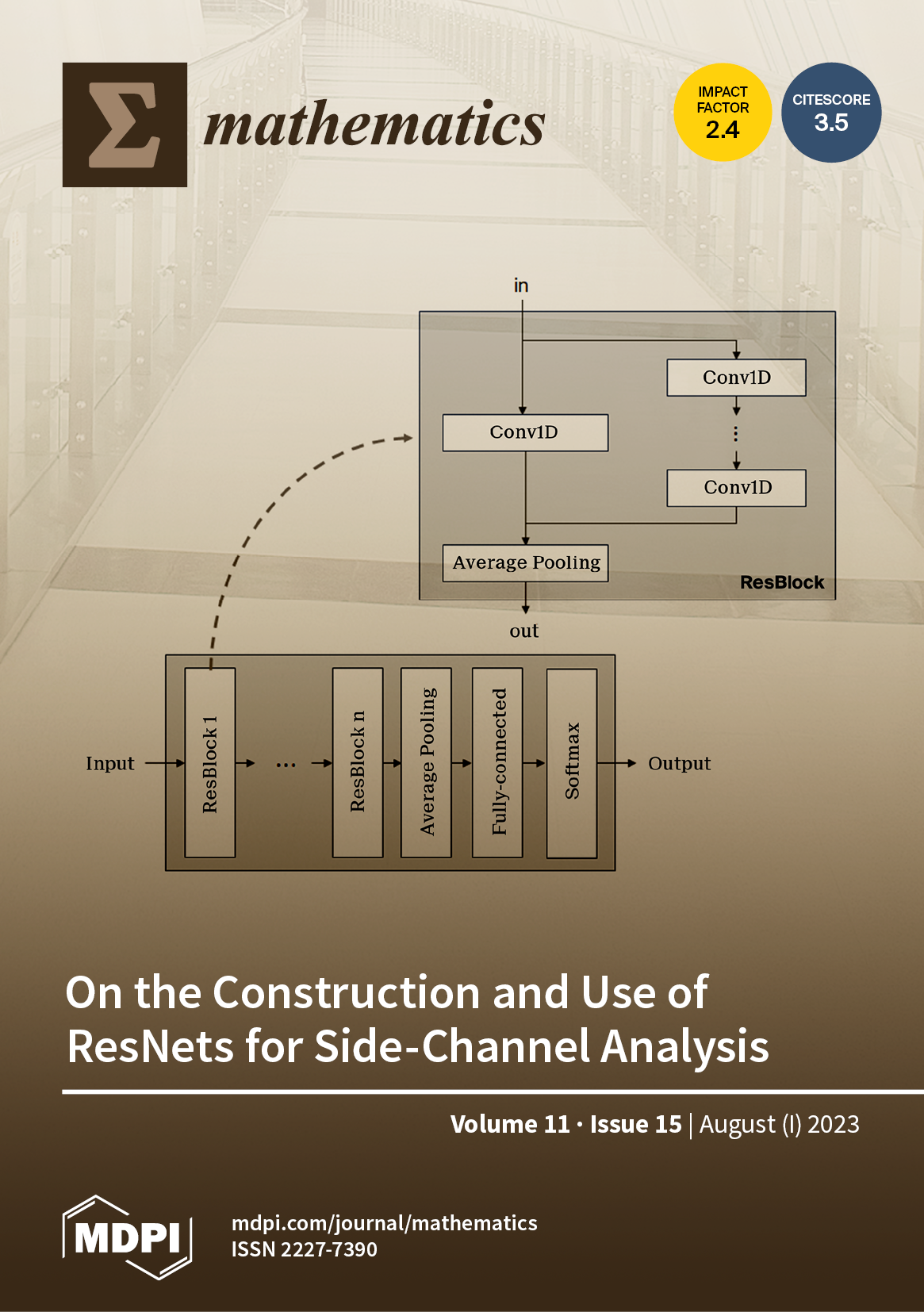 Σ mathematics

IMPACT FACTOR 2.4

CITESCORE 3.5

in

Conv1D

Conv1D

⋮

Conv1D

Average Pooling

ResBlock

out

Input

ResBlock 1

...

ResBlock n

Average Pooling

Fully-connected

Softmax

Output

On the Construction and Use of ResNets for Side-Channel Analysis

Volume 11 · Issue 15 | August (I) 2023

MDPI

mdpi.com/journal/mathematics
ISSN 2227-7390